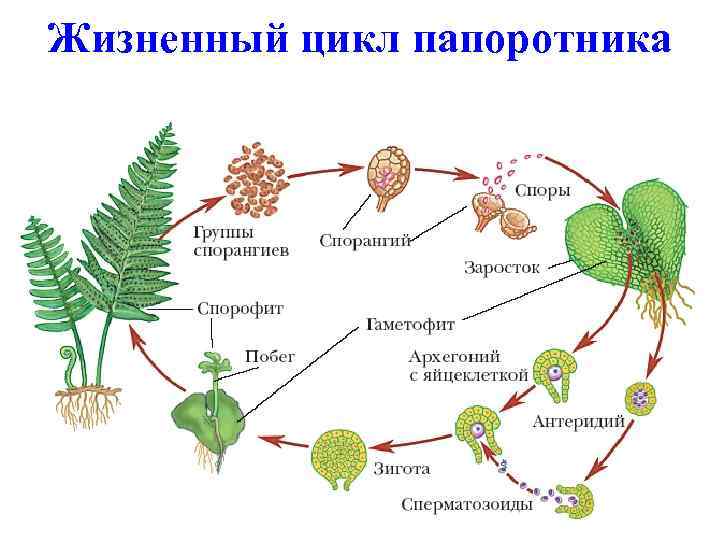 Жизненный цикл папоротника

Группы спорангиев

Спорангий

Споры

Заросток

Спорофит

Гаметофит

Побег

Архегоний с яйцеклеткой

Антеридий

Зигота

Сперматозоиды